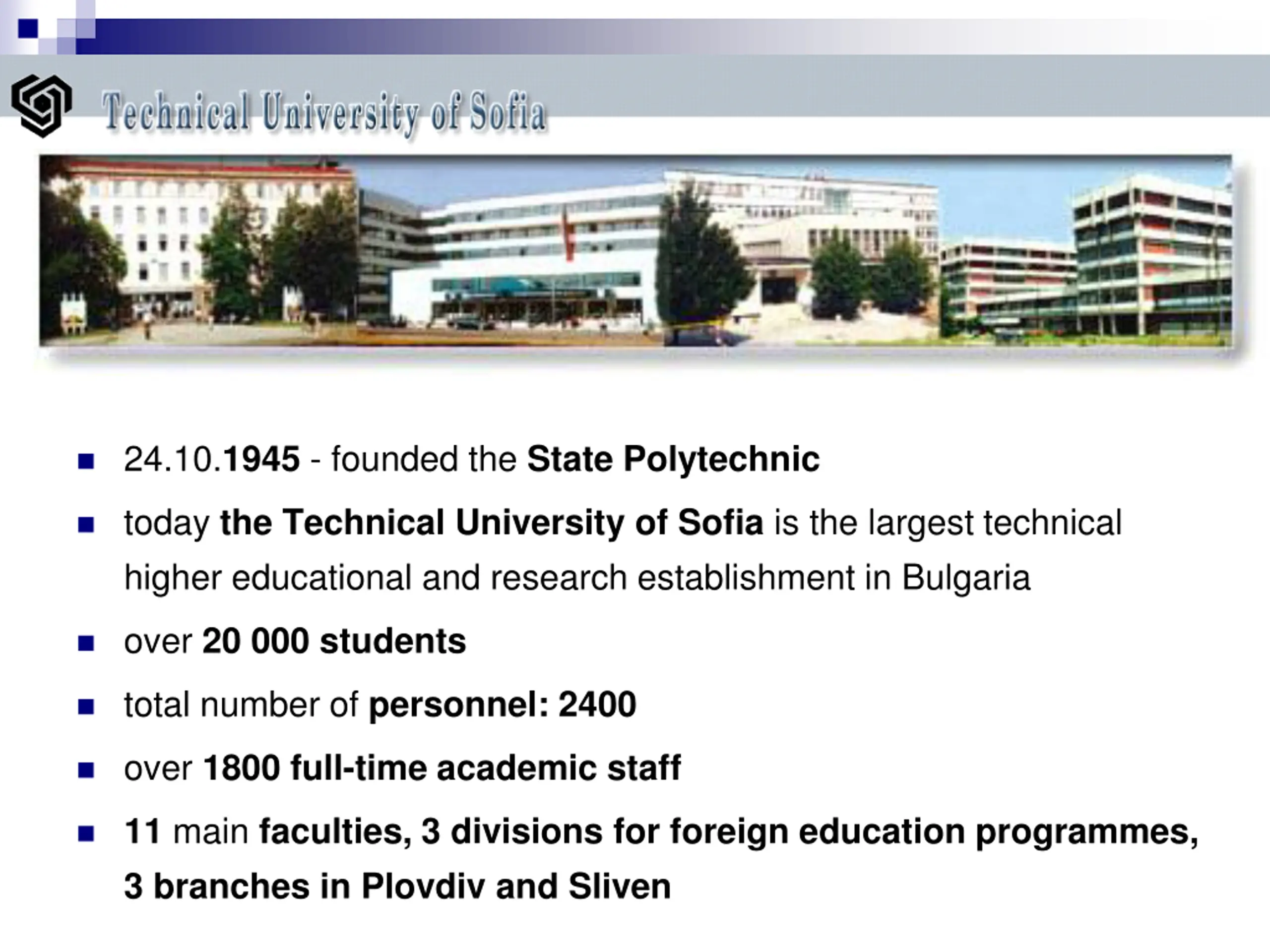 Technical University of Sofia

- 24.10.1945 - founded the State Polytechnic
- today the Technical University of Sofia is the largest technical higher educational and research establishment in Bulgaria
- over 20 000 students
- total number of personnel: 2400
- over 1800 full-time academic staff
- 11 main faculties, 3 divisions for foreign education programmes, 3 branches in Plovdiv and Sliven